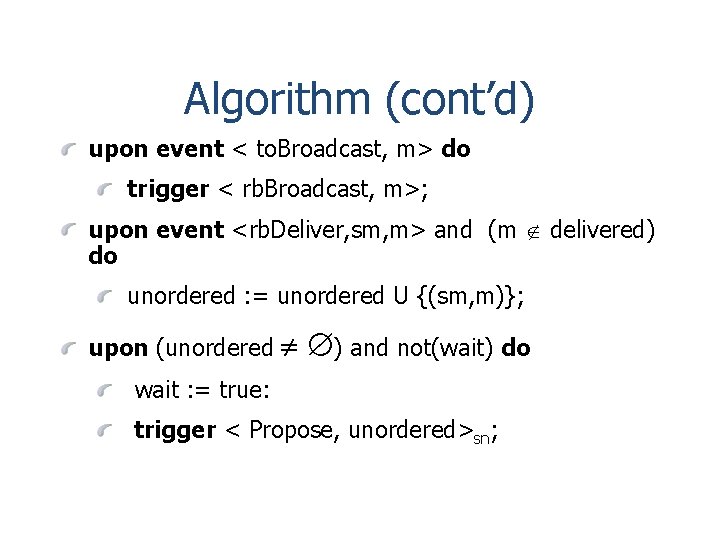 Algorithm (cont'd)

upon event < toBroadcast, m> do

trigger < rbBroadcast, m>;

upon event <rbDeliver,sm,m> and (m $\notin$ delivered) do

unordered := unordered U {(sm,m)};

upon (unordered $\neq \emptyset$) and not(wait) do

wait := true:

trigger < Propose, unordered>$_{sn}$;